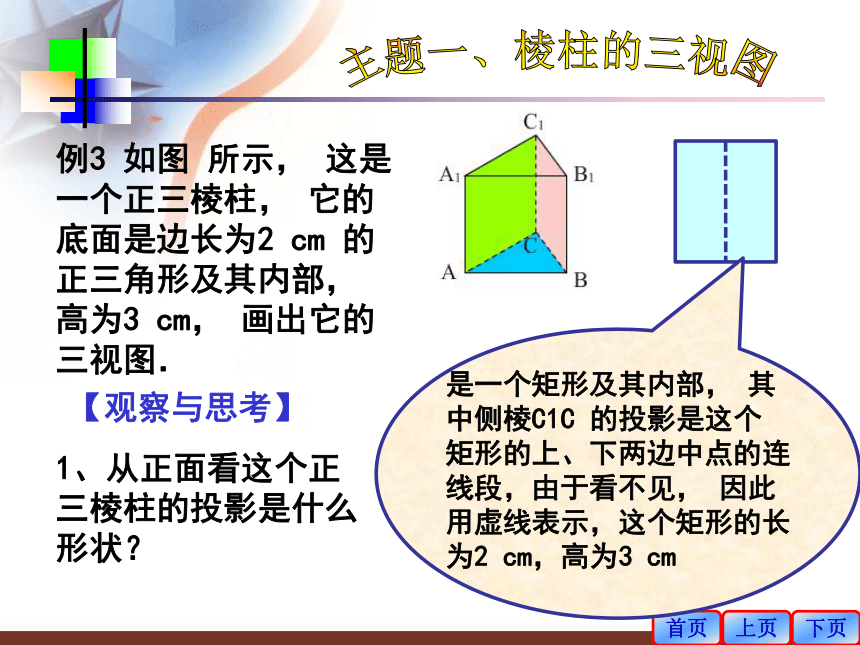 主题一、棱柱的三视图

例3 如图 所示， 这是一个正三棱柱， 它的底面是边长为2 cm 的正三角形及其内部，高为3 cm， 画出它的三视图.

【观察与思考】

1、从正面看这个正三棱柱的投影是什么形状？

$C_1$

$A_1$

$B_1$

C

A

B

是一个矩形及其内部， 其中侧棱C1C 的投影是这个矩形的上、下两边中点的连线段，由于看不见， 因此用虚线表示，这个矩形的长为2 cm，高为3 cm

首页 上页 下页